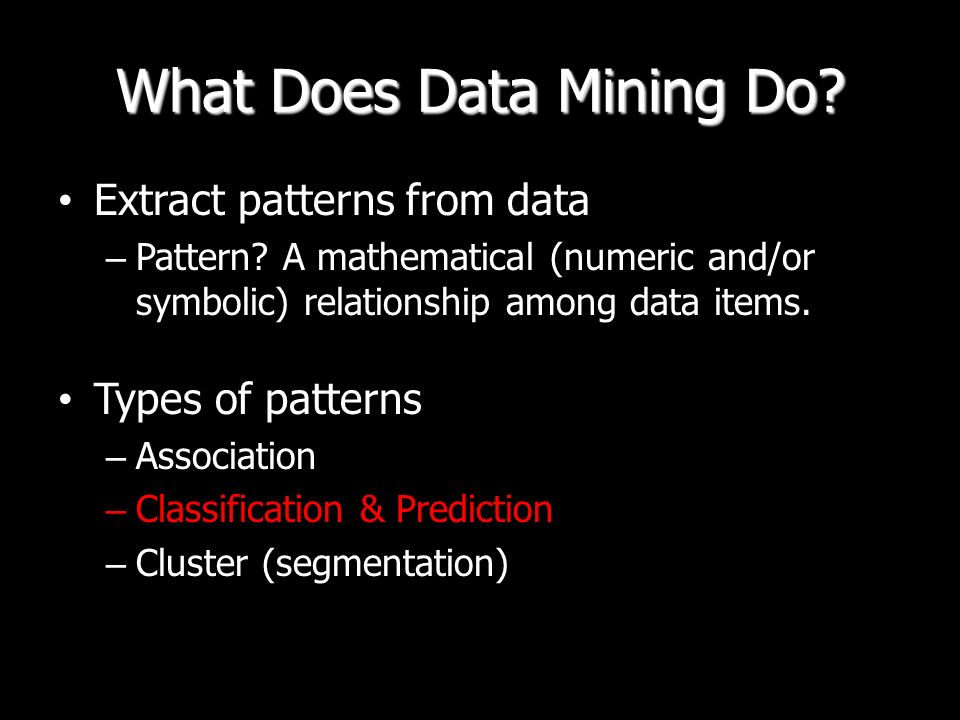 What Does Data Mining Do?

• Extract patterns from data
– Pattern? A mathematical (numeric and/or symbolic) relationship among data items.

• Types of patterns
– Association
– Classification & Prediction
– Cluster (segmentation)